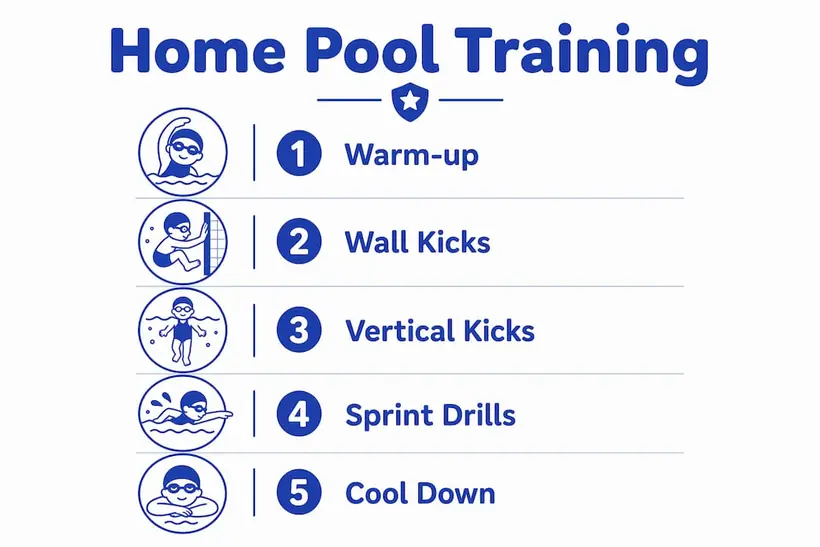 Home Pool Training

1 Warm-up

2 Wall Kicks

3 Vertical Kicks

4 Sprint Drills

5 Cool Down